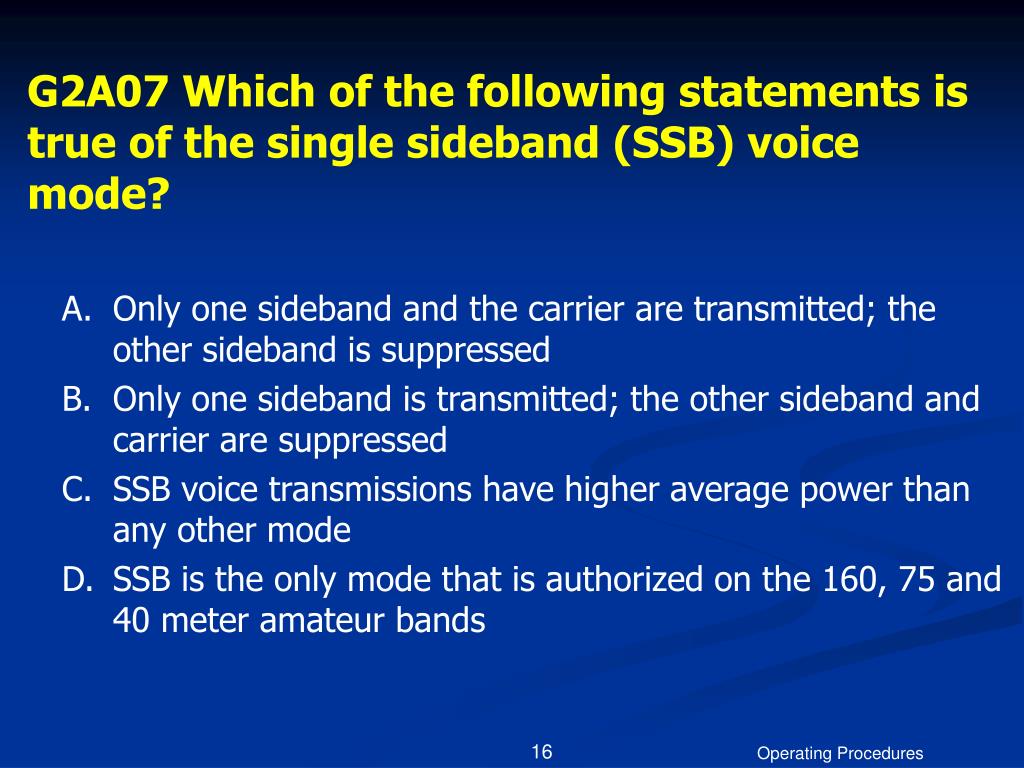 G2A07 Which of the following statements is true of the single sideband (SSB) voice mode?

A. Only one sideband and the carrier are transmitted; the other sideband is suppressed
B. Only one sideband is transmitted; the other sideband and carrier are suppressed
C. SSB voice transmissions have higher average power than any other mode
D. SSB is the only mode that is authorized on the 160, 75 and 40 meter amateur bands

16

Operating Procedures